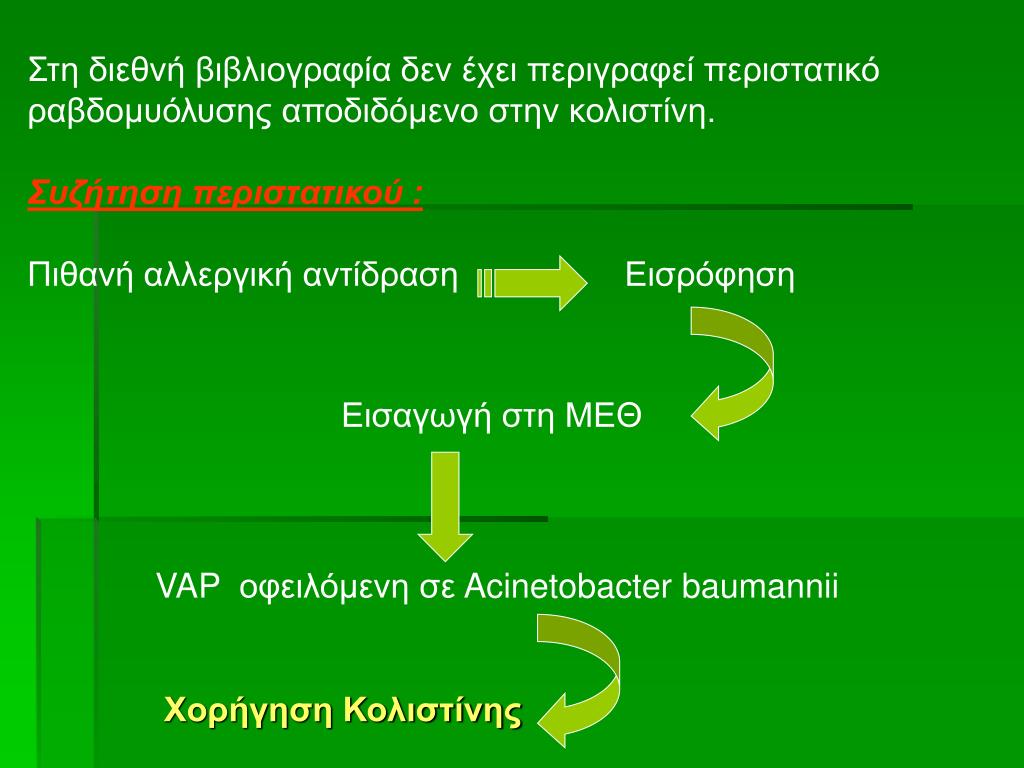 Στη διεθνή βιβλιογραφία δεν έχει περιγραφεί περιστατικό ραβδομυόλυσης αποδιδόμενο στην κολιστίνη.

Συζήτηση περιστατικού :

Πιθανή αλλεργική αντίδραση

Εισρόφηση

Εισαγωγή στη ΜΕΘ

VAP οφειλόμενη σε Acinetobacter baumannii

Χορήγηση Κολιστίνης